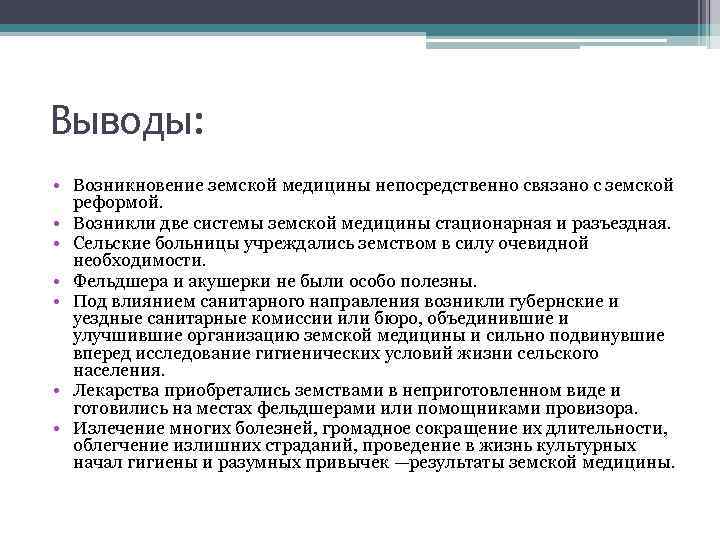 Выводы:

• Возникновение земской медицины непосредственно связано с земской реформой.
• Возникли две системы земской медицины стационарная и разъездная.
• Сельские больницы учреждались земством в силу очевидной необходимости.
• Фельдшера и акушерки не были особо полезны.
• Под влиянием санитарного направления возникли губернские и уездные санитарные комиссии или бюро, объединившие и улучшившие организацию земской медицины и сильно подвинувшие вперед исследование гигиенических условий жизни сельского населения.
• Лекарства приобретались земствами в неприготовленном виде и готовились на местах фельдшерами или помощниками провизора.
• Излечение многих болезней, громадное сокращение их длительности, облегчение излишних страданий, проведение в жизнь культурных начал гигиены и разумных привычек —результаты земской медицины.